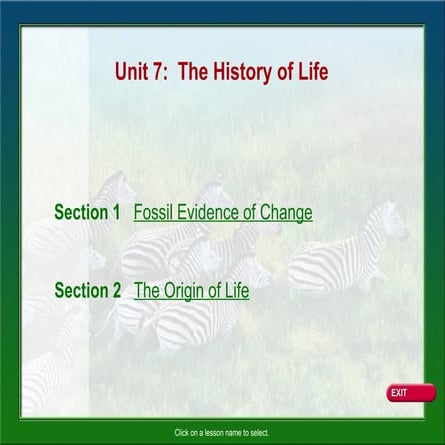 Unit 7: The History of Life

Section 1 Fossil Evidence of Change

Section 2 The Origin of Life

EXIT

Click on a lesson name to select.